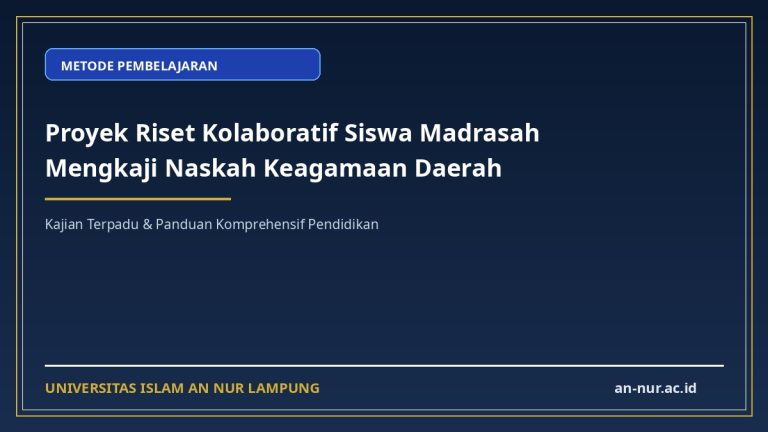 METODE PEMBELAJARAN

Proyek Riset Kolaboratif Siswa Madrasah Mengkaji Naskah Keagamaan Daerah

Kajian Terpadu & Panduan Komprehensif Pendidikan

UNIVERSITAS ISLAM AN NUR LAMPUNG

an-nur.ac.id